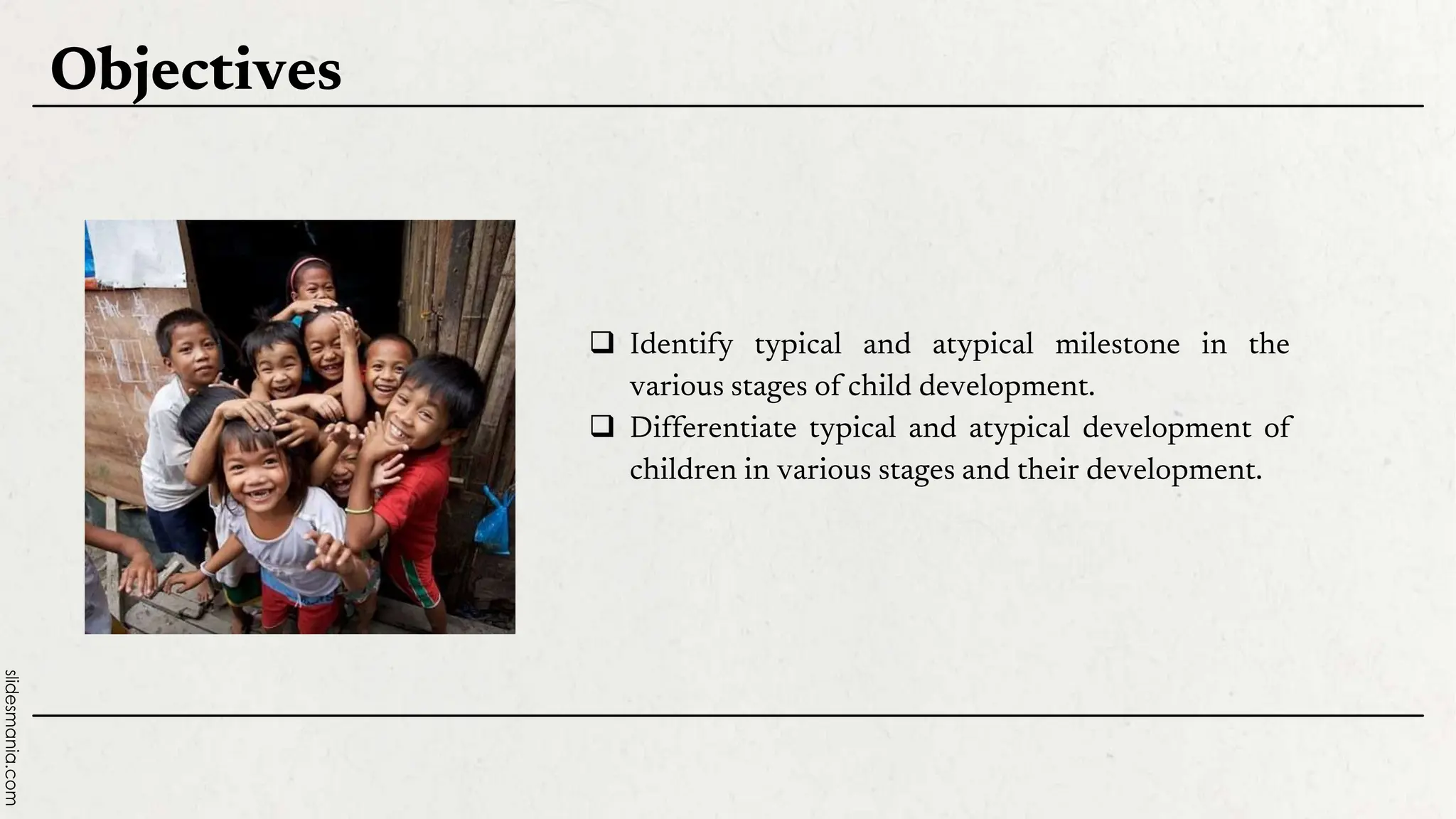 Objectives

❑ Identify typical and atypical milestone in the various stages of child development.
❑ Differentiate typical and atypical development of children in various stages and their development.

slidesmania.com